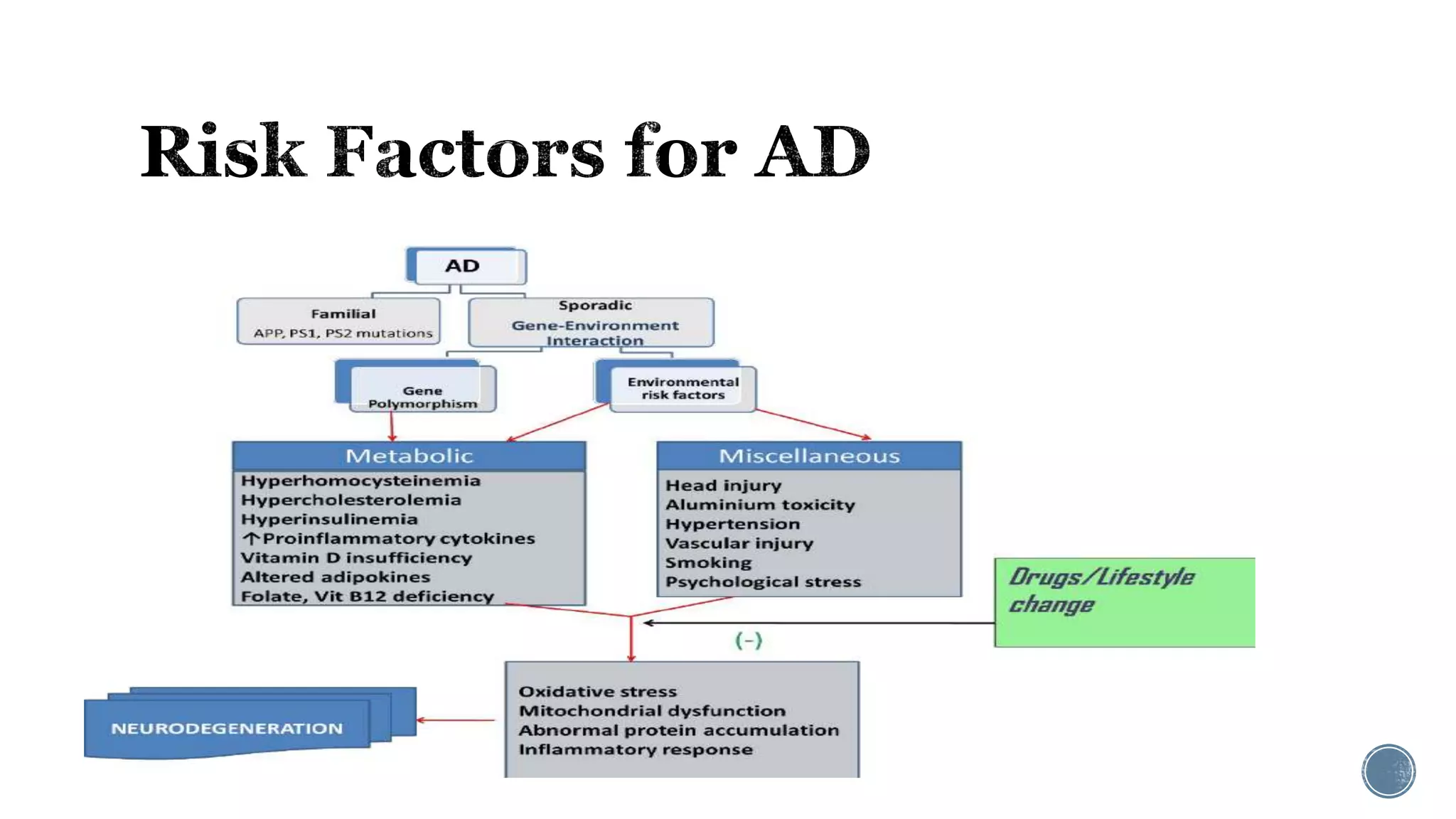 Risk Factors for AD

AD

Familial
APP, PS1, PS2 mutations

Sporadic
Gene-Environment Interaction

Gene Polymorphism

Environmental risk factors

Metabolic
Hyperhomocysteinemia
Hypercholesterolemia
Hyperinsulinemia
↑Proinflammatory cytokines
Vitamin D insufficiency
Altered adipokines
Folate, Vit B12 deficiency

Miscellaneous
Head injury
Aluminium toxicity
Hypertension
Vascular injury
Smoking
Psychological stress

Drugs/Lifestyle change

(-)

Oxidative stress
Mitochondrial dysfunction
Abnormal protein accumulation
Inflammatory response

NEURODEGENERATION